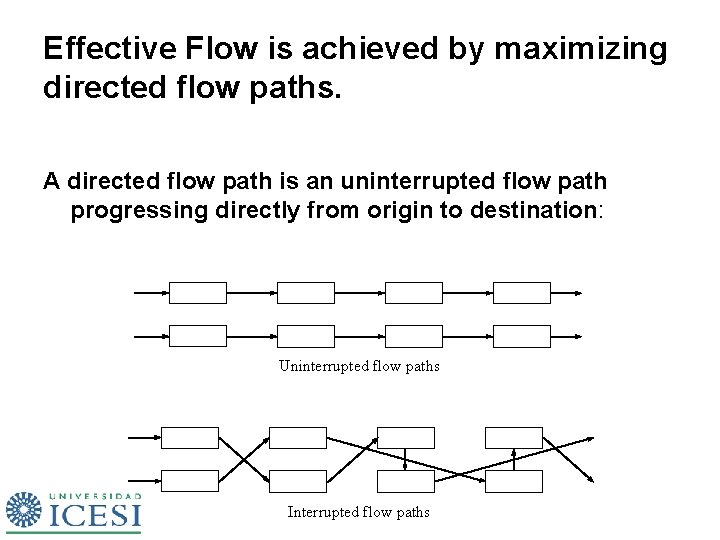 Effective Flow is achieved by maximizing directed flow paths.

A directed flow path is an uninterrupted flow path progressing directly from origin to destination:

Uninterrupted flow paths

Interrupted flow paths

UNIVERSIDAD
ICESI